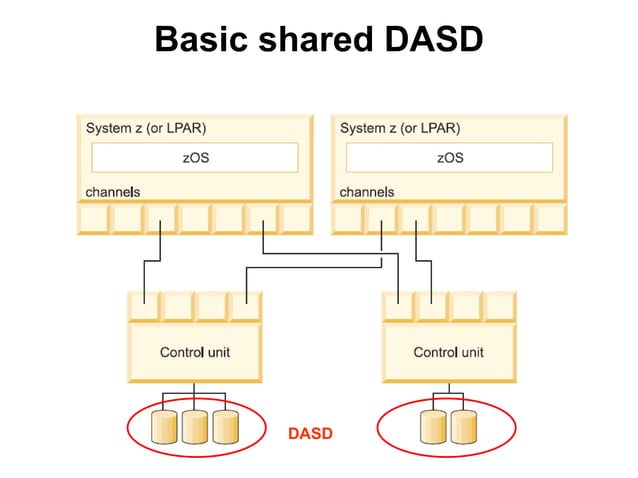 Basic shared DASD

System z (or LPAR)

zOS

channels

System z (or LPAR)

zOS

channels

Control unit

Control unit

DASD